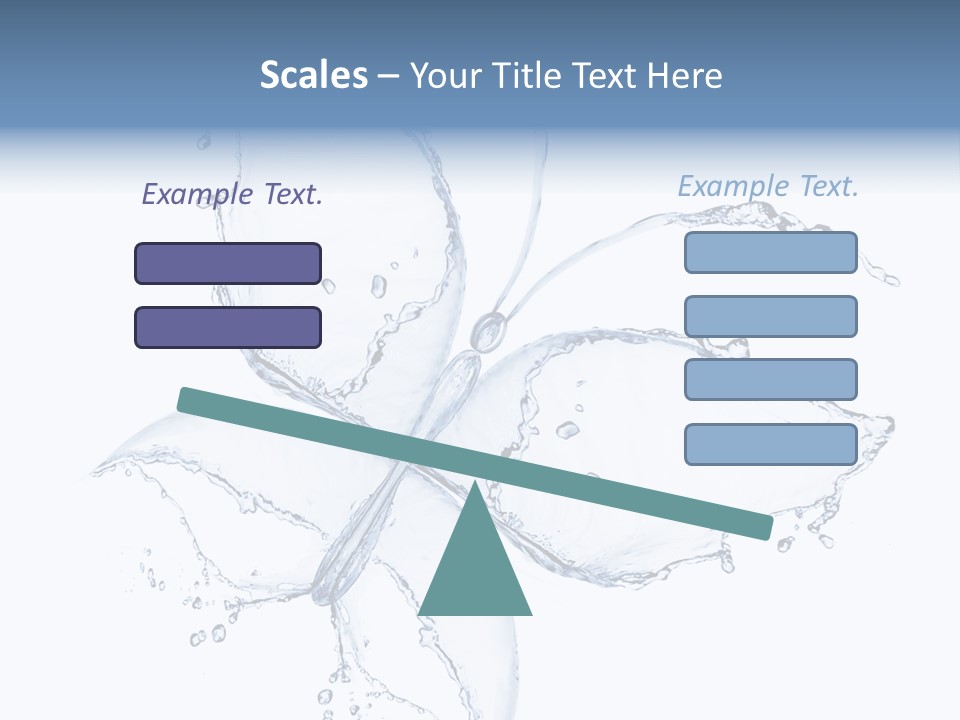 Scales – Your Title Text Here

Example Text.

Example Text.